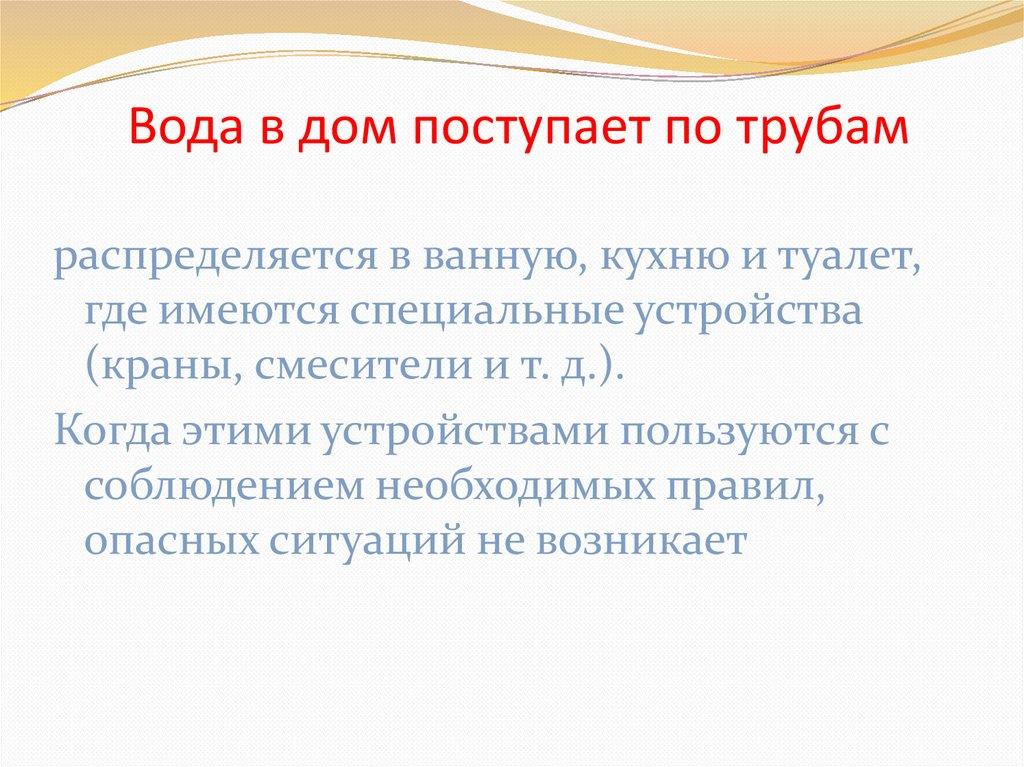 Вода в дом поступает по трубам

распределяется в ванную, кухню и туалет, где имеются специальные устройства (краны, смесители и т. д.).

Когда этими устройствами пользуются с соблюдением необходимых правил, опасных ситуаций не возникает